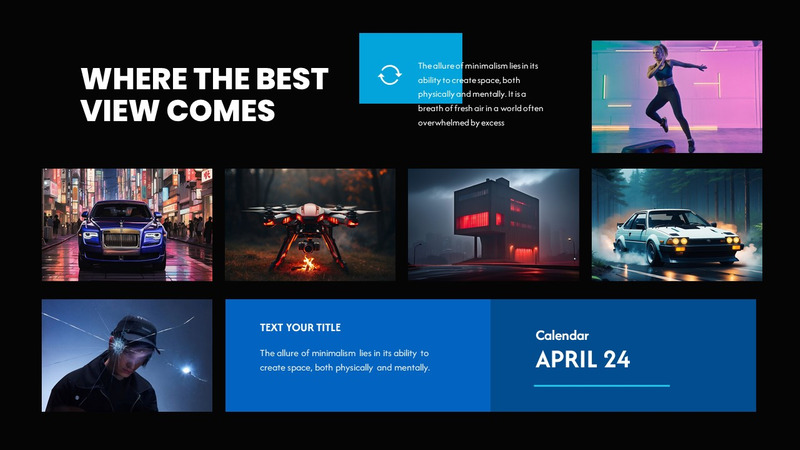 WHERE THE BEST VIEW COMES

The allure of minimalism lies in its ability to create space, both physically and mentally. It is a breath of fresh air in a world often overwhelmed by excess

TEXT YOUR TITLE

The allure of minimalism lies in its ability to create space, both physically and mentally.

Calendar

APRIL 24